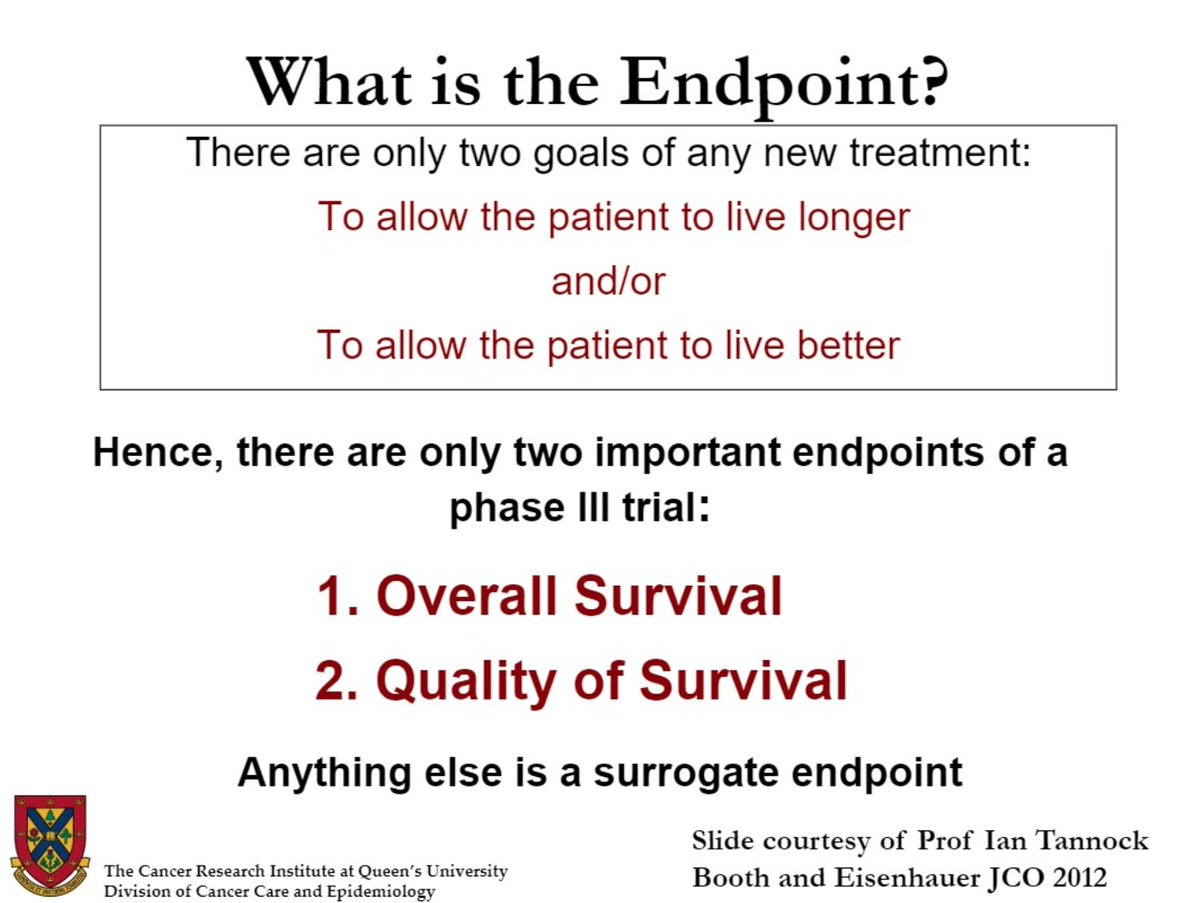 What is the Endpoint?

There are only two goals of any new treatment:

To allow the patient to live longer

and/or

To allow the patient to live better

Hence, there are only two important endpoints of a phase III trial:

1. Overall Survival

2. Quality of Survival

Anything else is a surrogate endpoint

The Cancer Research Institute at Queen's University
Division of Cancer Care and Epidemiology

Slide courtesy of Prof Ian Tannock
Booth and Eisenhauer JCO 2012